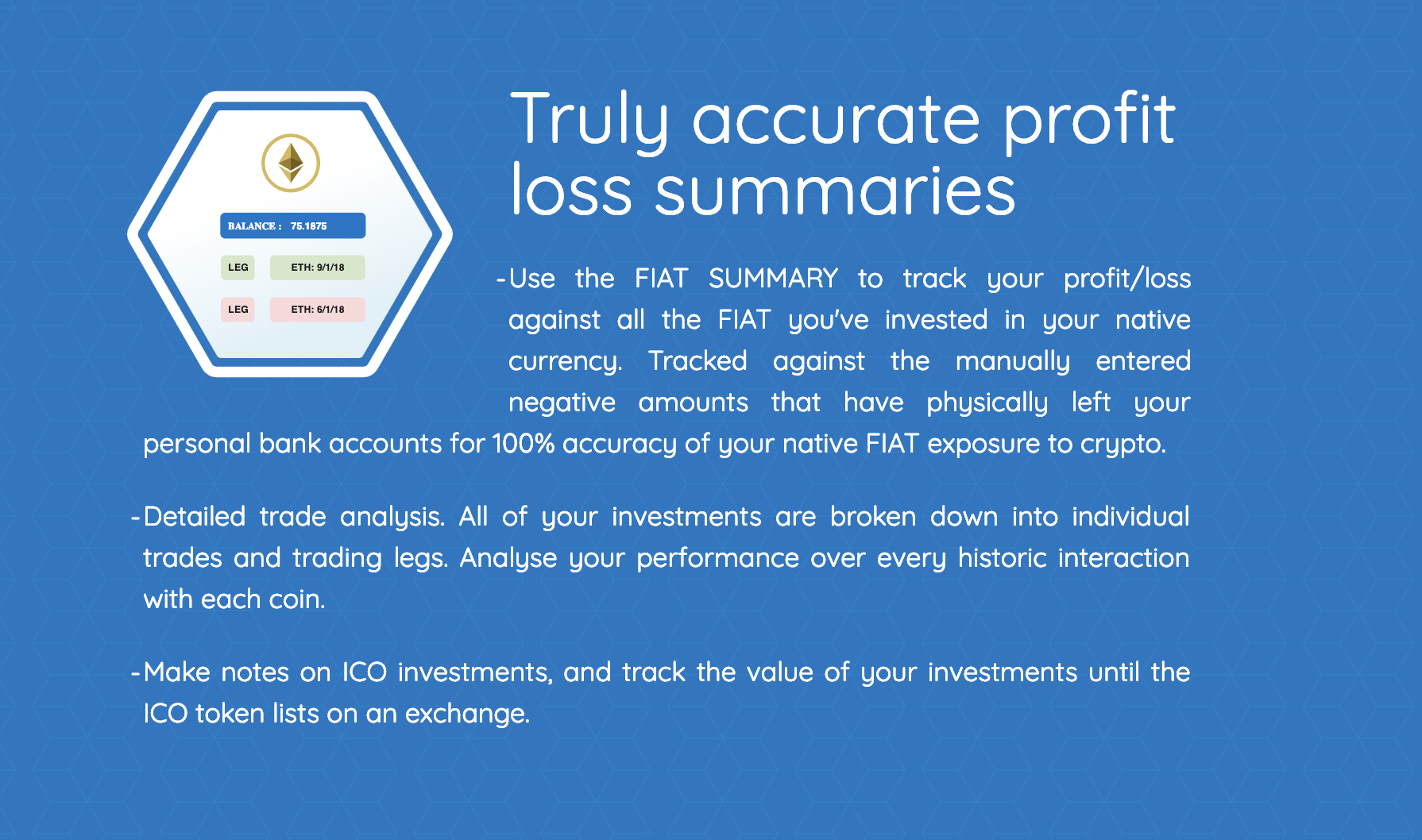 BALANCE : 75.1875

LEG ETH: 9/1/18

LEG ETH: 6/1/18

Truly accurate profit loss summaries

-Use the FIAT SUMMARY to track your profit/loss against all the FIAT you've invested in your native currency. Tracked against the manually entered negative amounts that have physically left your personal bank accounts for 100% accuracy of your native FIAT exposure to crypto.

-Detailed trade analysis. All of your investments are broken down into individual trades and trading legs. Analyse your performance over every historic interaction with each coin.

-Make notes on ICO investments, and track the value of your investments until the ICO token lists on an exchange.